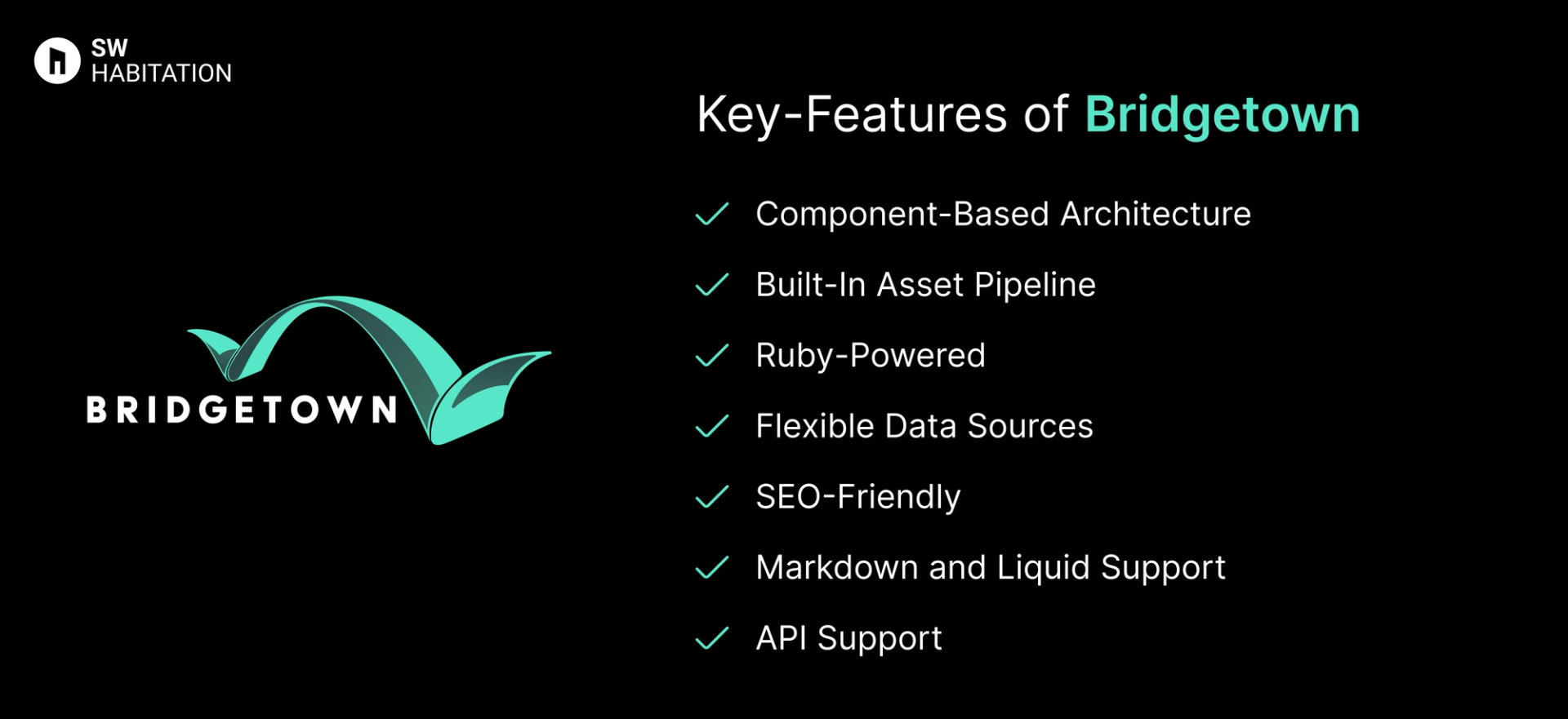 SW HABITATION

BRIDGETOWN

Key-Features of Bridgetown

Component-Based Architecture

Built-In Asset Pipeline

Ruby-Powered

Flexible Data Sources

SEO-Friendly

Markdown and Liquid Support

API Support